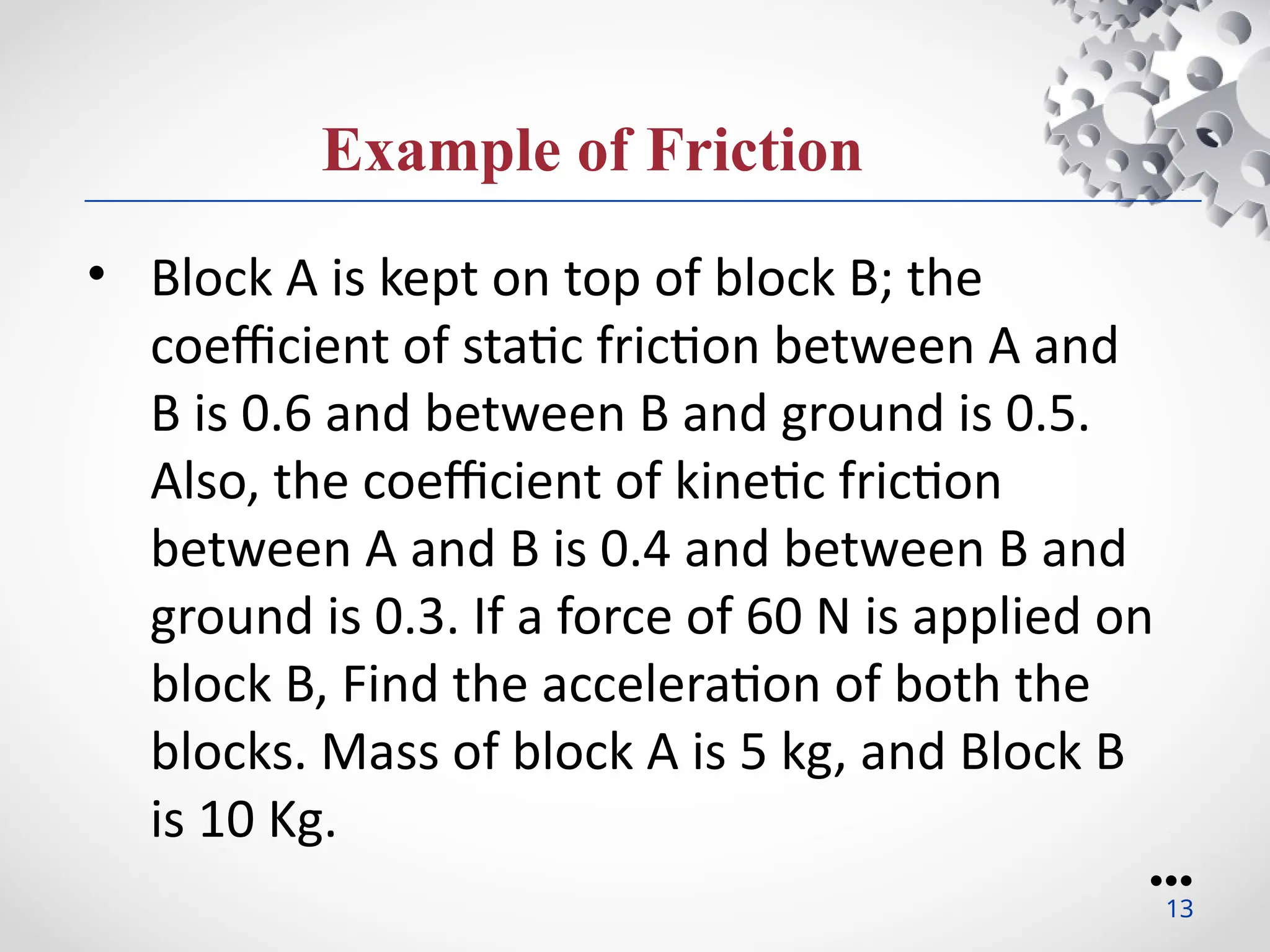 Example of Friction

• Block A is kept on top of block B; the coefficient of static friction between A and B is 0.6 and between B and ground is 0.5. Also, the coefficient of kinetic friction between A and B is 0.4 and between B and ground is 0.3. If a force of 60 N is applied on block B, Find the acceleration of both the blocks. Mass of block A is 5 kg, and Block B is 10 Kg.

13